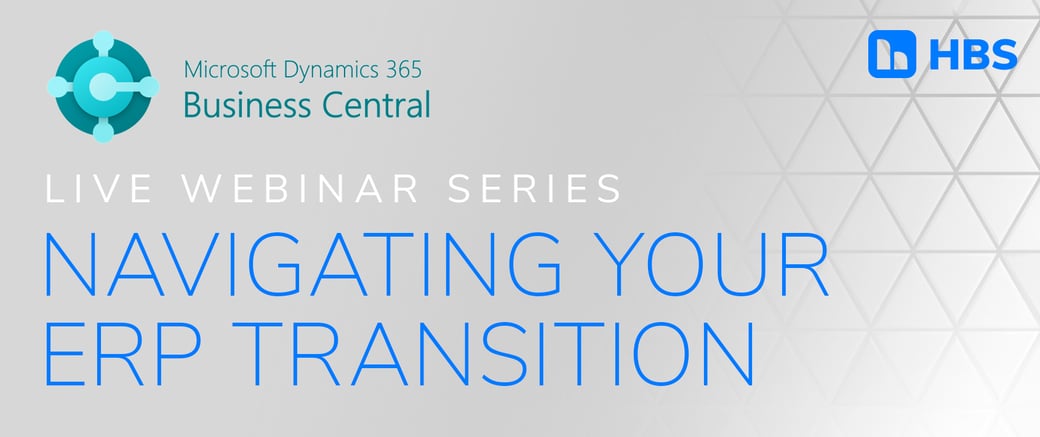 Microsoft Dynamics 365
Business Central

HBS

LIVE WEBINAR SERIES

NAVIGATING YOUR ERP TRANSITION